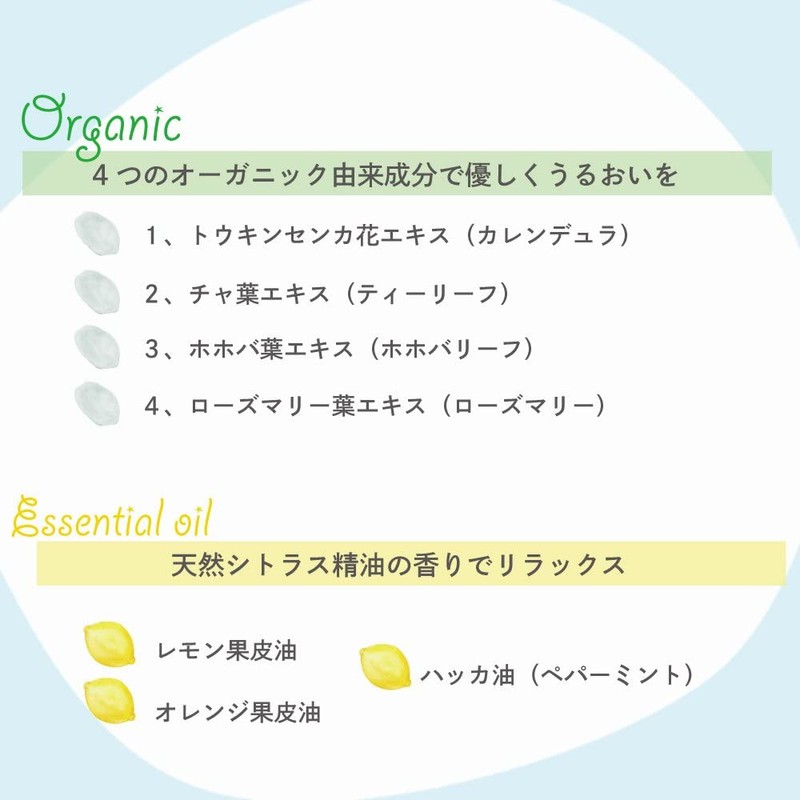 Organic

４つのオーガニック由来成分で優しくうるおいを

１、トウキンセンカ花エキス（カレンデュラ）

２、チャ葉エキス（ティーリーフ）

３、ホホバ葉エキス（ホホバリーフ）

４、ローズマリー葉エキス（ローズマリー）

Essential oil

天然シトラス精油の香りでリラックス

レモン果皮油

オレンジ果皮油

ハッカ油（ペパーミント）